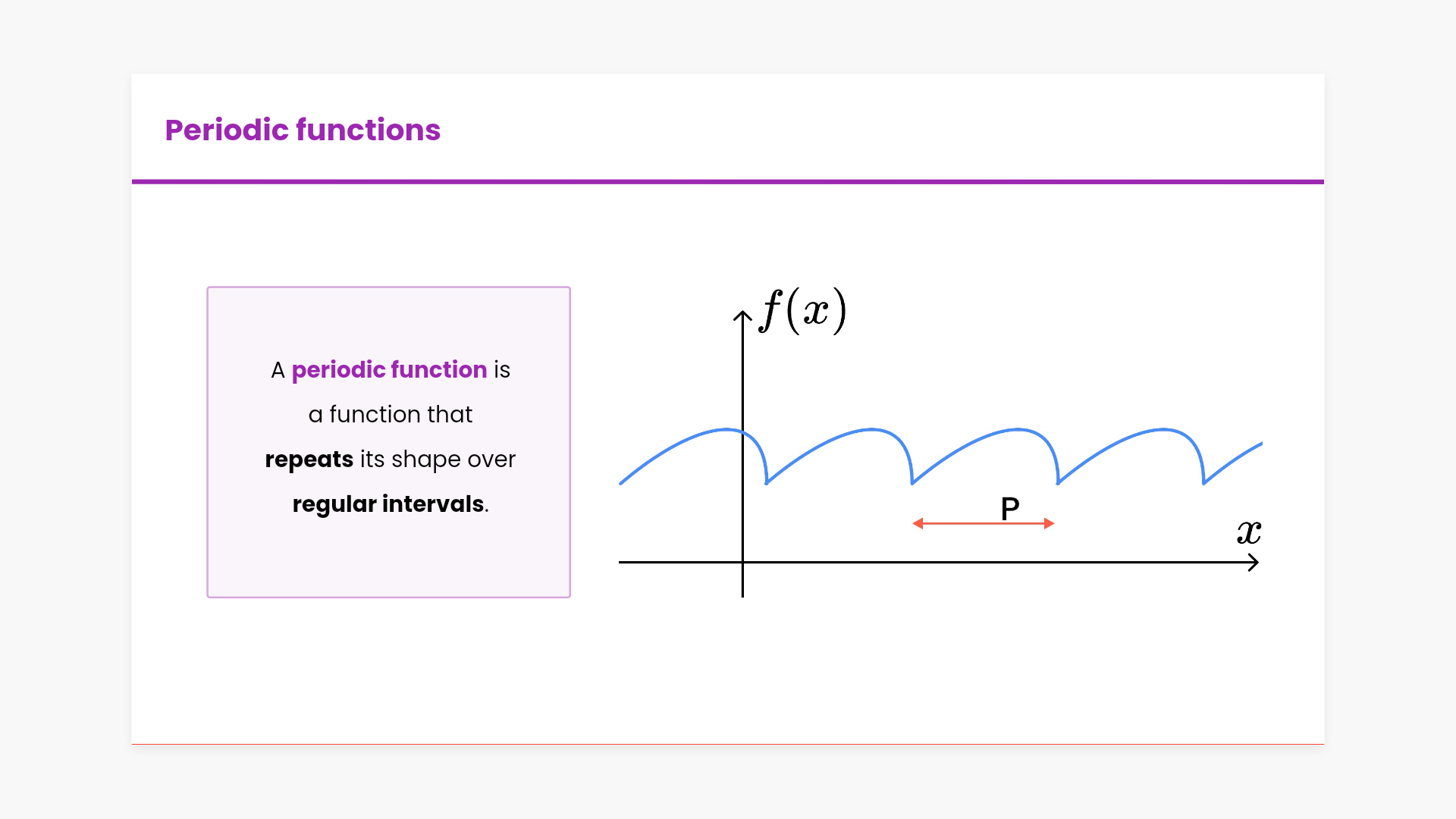 Periodic functions

A periodic function is a function that repeats its shape over regular intervals.

$f(x)$

P

$x$